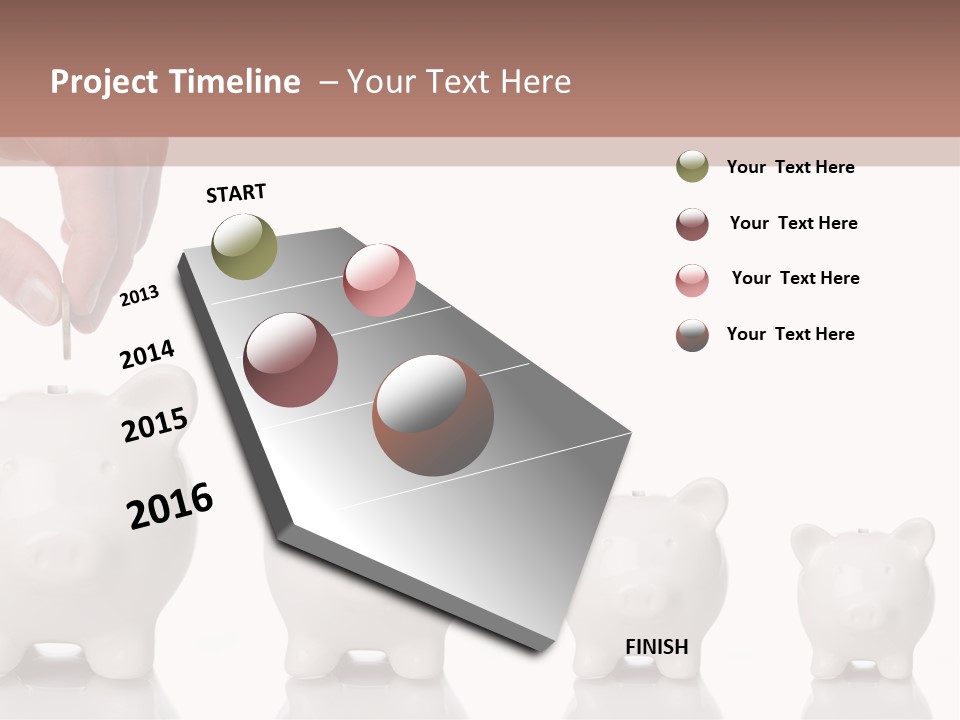 Project Timeline – Your Text Here

START

2013

2014

2015

2016

FINISH

Your Text Here

Your Text Here

Your Text Here

Your Text Here